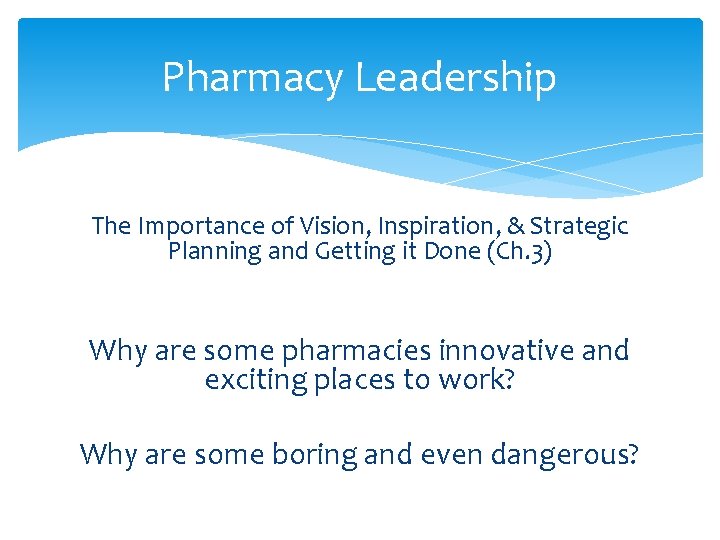 Pharmacy Leadership

The Importance of Vision, Inspiration, & Strategic Planning and Getting it Done (Ch.3)

Why are some pharmacies innovative and exciting places to work?

Why are some boring and even dangerous?